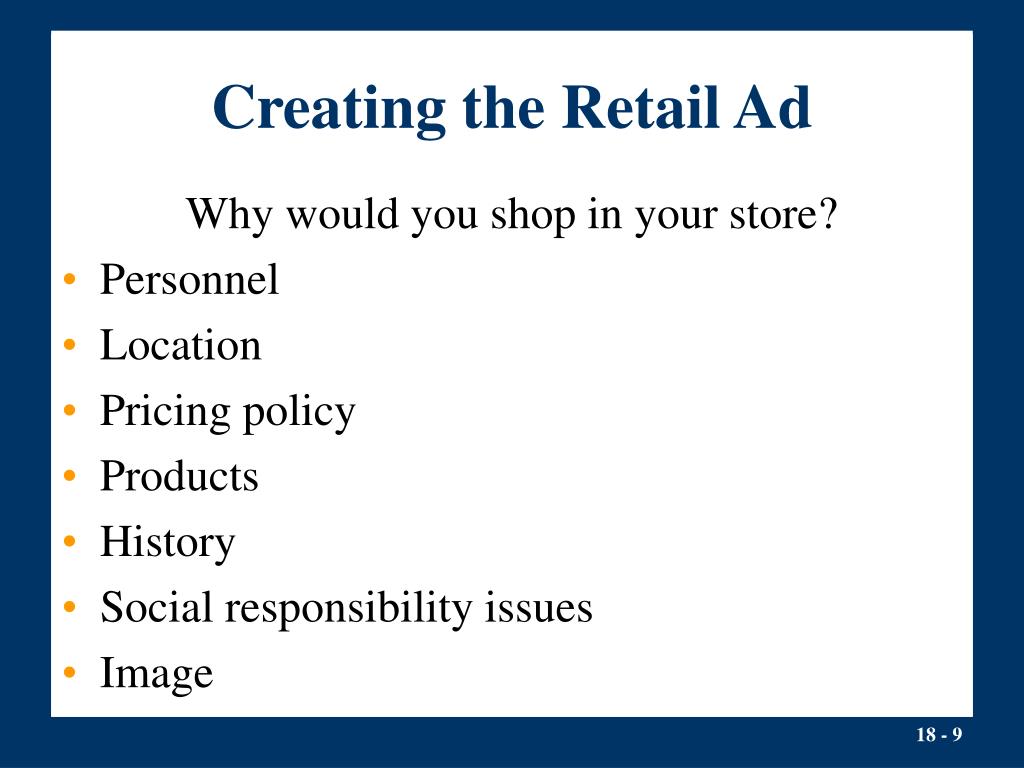 Creating the Retail Ad

Why would you shop in your store?

• Personnel
• Location
• Pricing policy
• Products
• History
• Social responsibility issues
• Image

18 - 9